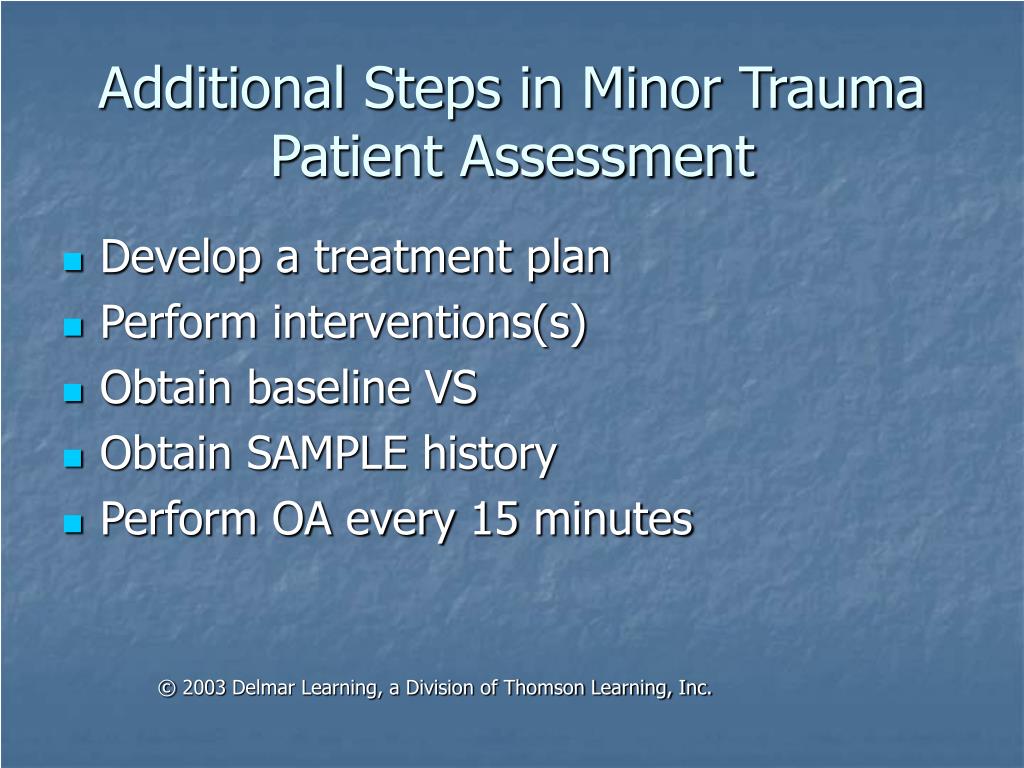 Additional Steps in Minor Trauma Patient Assessment

- Develop a treatment plan
- Perform interventions(s)
- Obtain baseline VS
- Obtain SAMPLE history
- Perform OA every 15 minutes

© 2003 Delmar Learning, a Division of Thomson Learning, Inc.